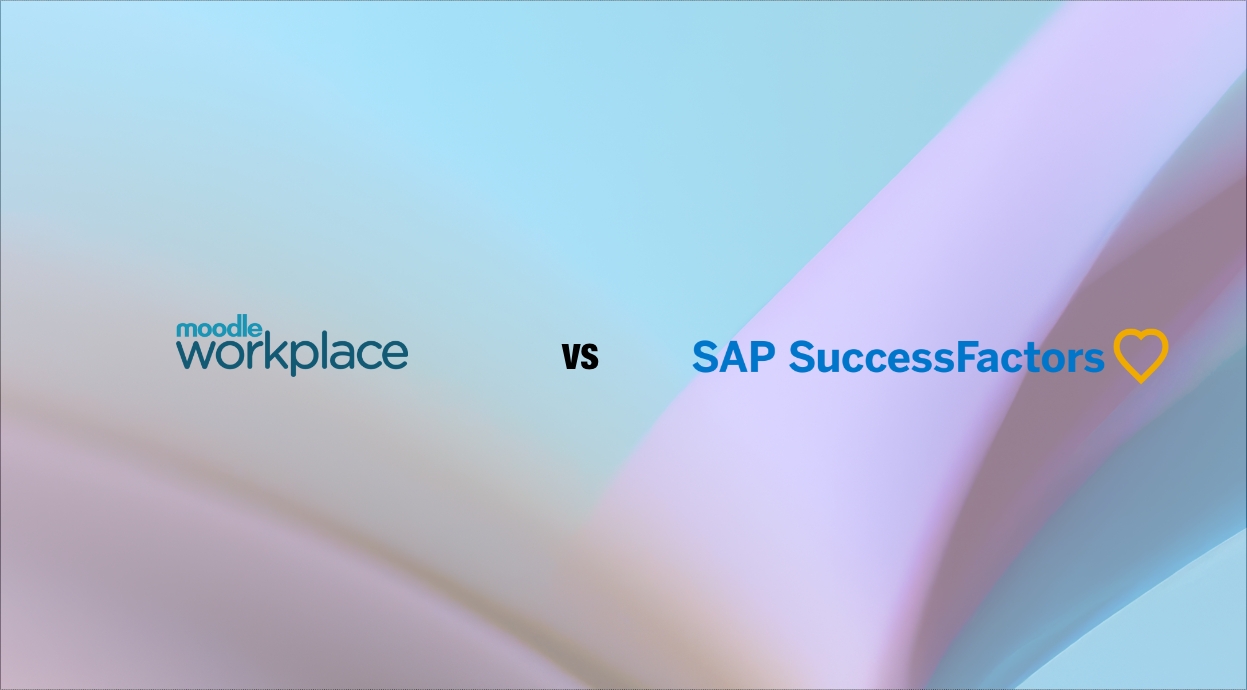 moodle workplace

VS

SAP SuccessFactors